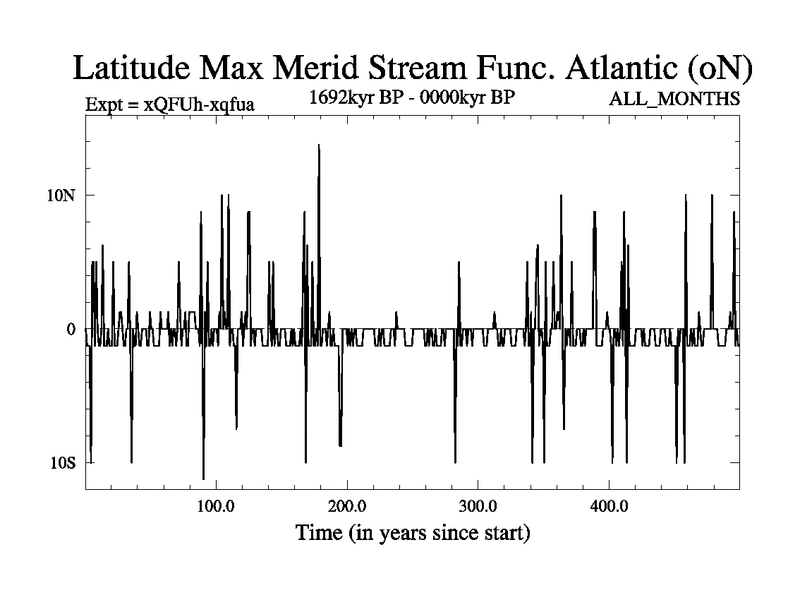 Latitude Max Merid Stream Func. Atlantic (oN)

Expt = xQFUh-xqfua

1692kyr BP - 0000kyr BP

ALL_MONTHS

10N

0

10S

100.0

200.0

300.0

400.0

Time (in years since start)